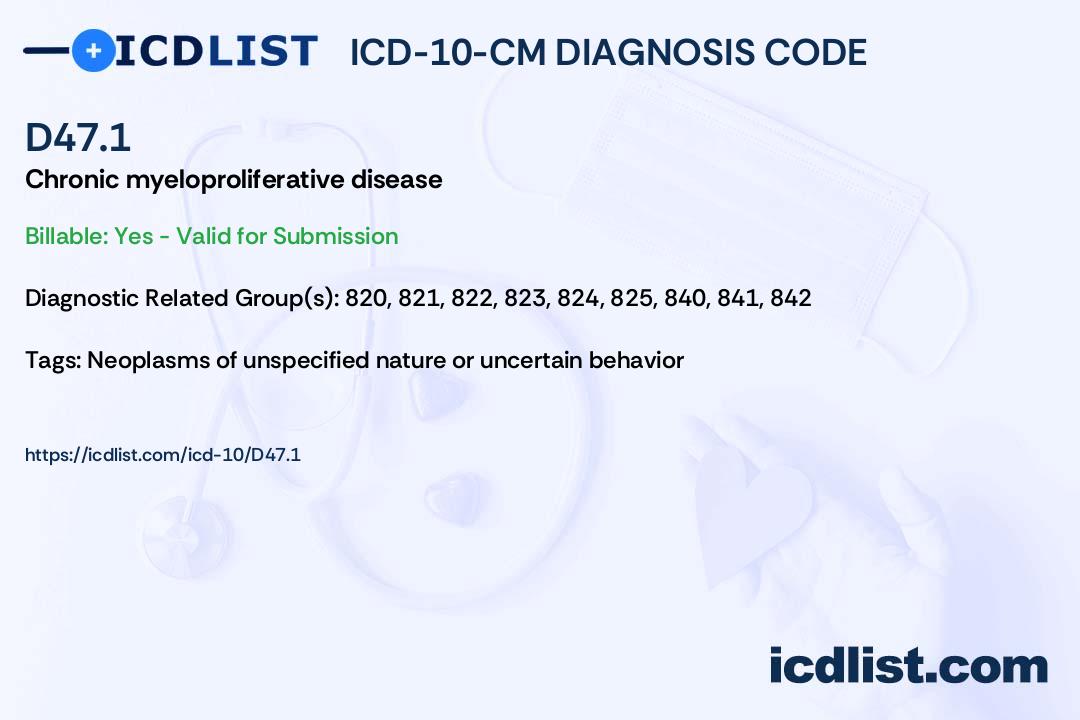 ICDLIST ICD-10-CM DIAGNOSIS CODE

D47.1

Chronic myeloproliferative disease

Billable: Yes - Valid for Submission

Diagnostic Related Group(s): 820, 821, 822, 823, 824, 825, 840, 841, 842

Tags: Neoplasms of unspecified nature or uncertain behavior

https://icdlist.com/icd-10/D47.1

icdlist.com